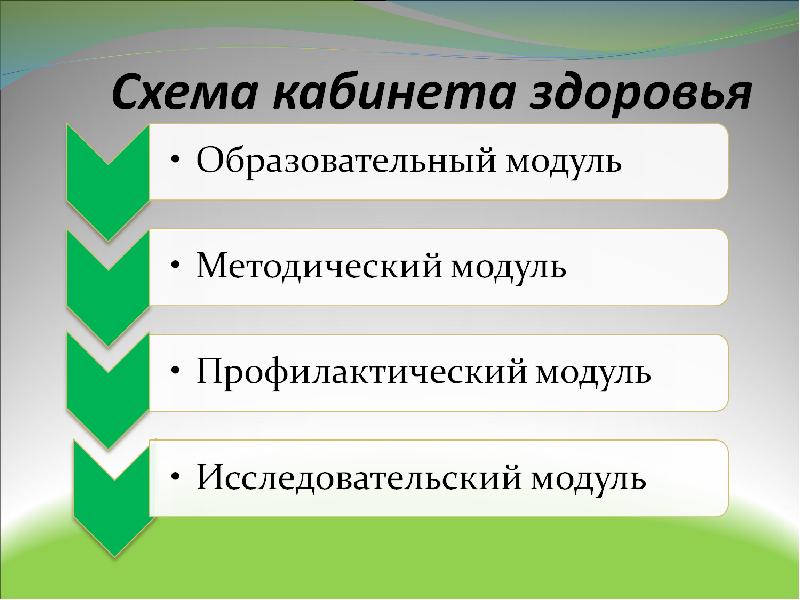 Схема кабинета здоровья

• Образовательный модуль

• Методический модуль

• Профилактический модуль

• Исследовательский модуль